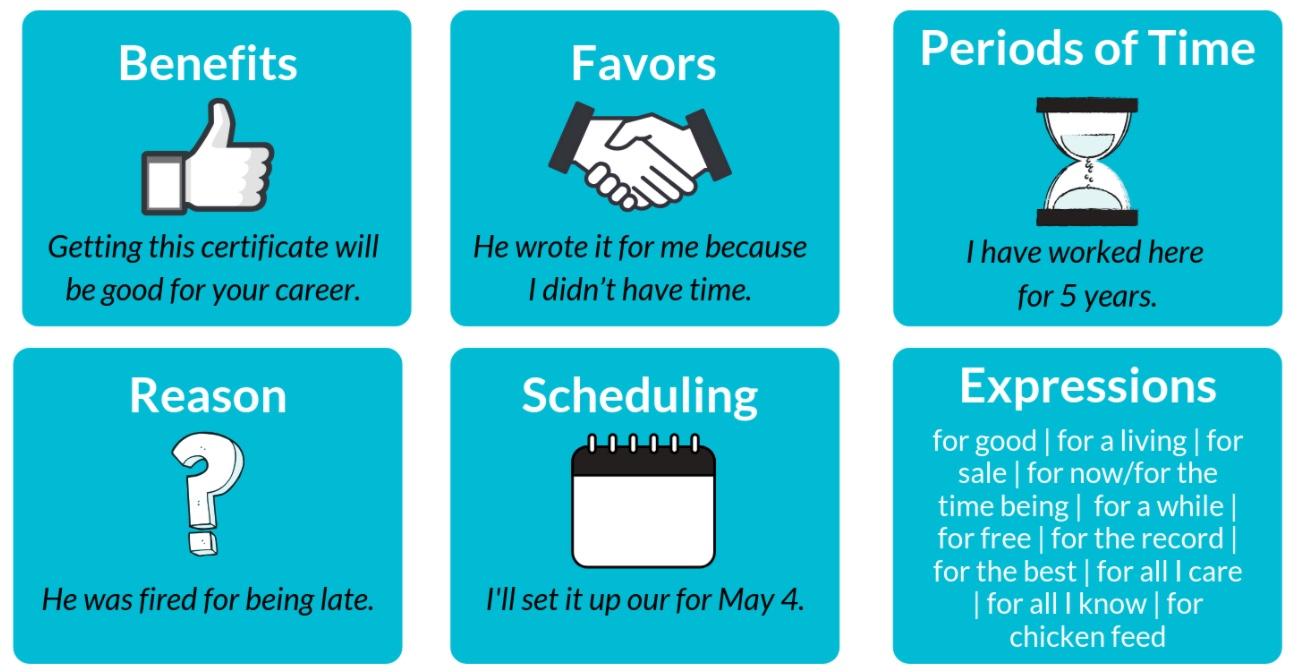 Benefits

Getting this certificate will be good for your career.

Favors

He wrote it for me because I didn't have time.

Periods of Time

I have worked here for 5 years.

Reason

He was fired for being late.

Scheduling

I'll set it up our for May 4.

Expressions

for good | for a living | for sale | for now/for the time being | for a while | for free | for the record | for the best | for all I care | for all I know | for chicken feed